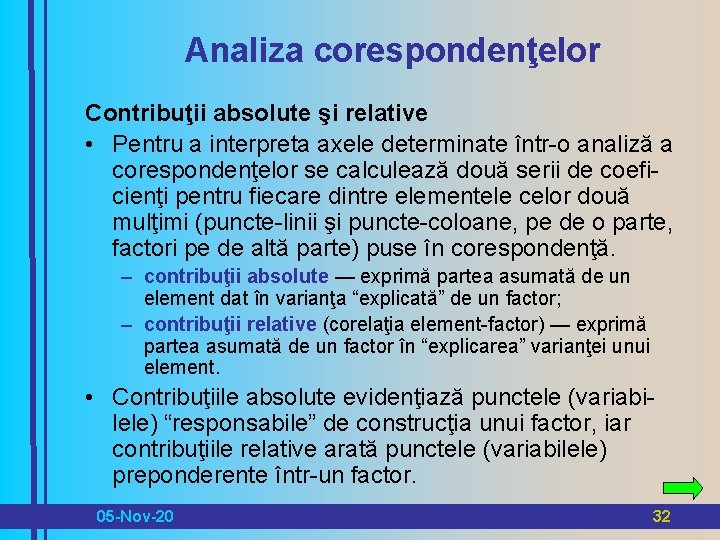 Analiza corespondenţelor

Contribuţii absolute şi relative

• Pentru a interpreta axele determinate într-o analiză a corespondenţelor se calculează două serii de coeficienţi pentru fiecare dintre elementele celor două mulţimi (puncte-linii şi puncte-coloane, pe de o parte, factori pe de altă parte) puse în corespondenţă.

– contribuţii absolute — exprimă partea asumată de un element dat în varianţa “explicată” de un factor;

– contribuţii relative (corelaţia element-factor) — exprimă partea asumată de un factor în “explicarea” varianţei unui element.

• Contribuţiile absolute evidenţiază punctele (variabilele) “responsabile” de construcţia unui factor, iar contribuţiile relative arată punctele (variabilele) preponderente într-un factor.

05-Nov-20

32